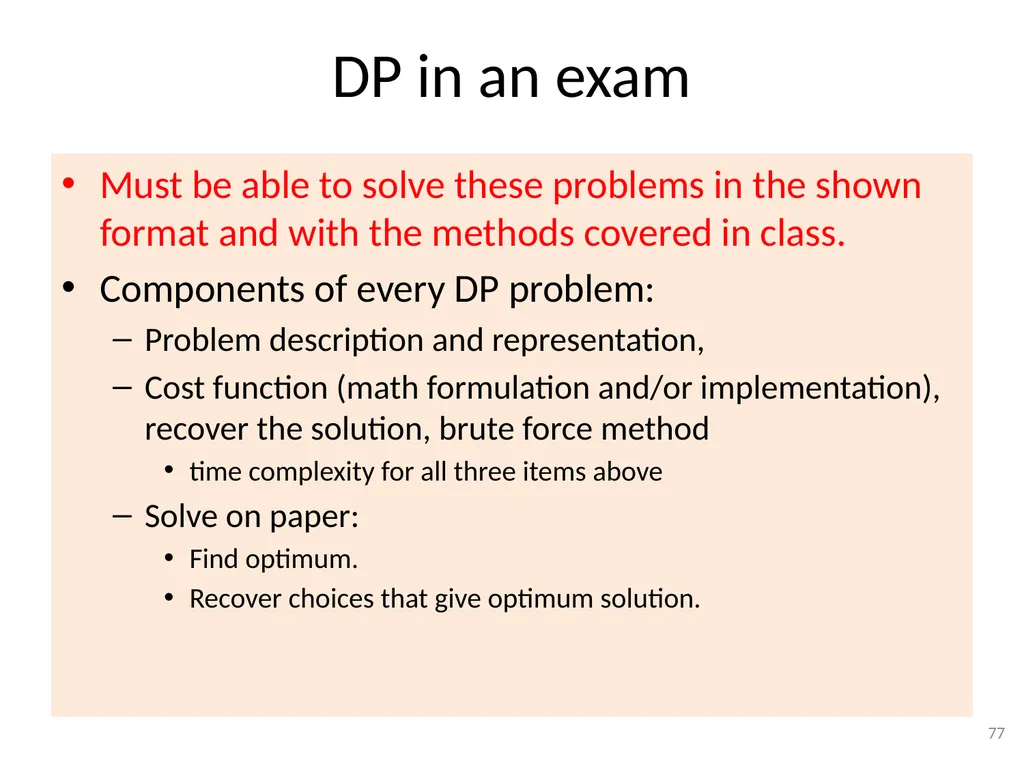 DP in an exam

• Must be able to solve these problems in the shown format and with the methods covered in class.
• Components of every DP problem:
– Problem description and representation,
– Cost function (math formulation and/or implementation), recover the solution, brute force method
• time complexity for all three items above
– Solve on paper:
• Find optimum.
• Recover choices that give optimum solution.

77